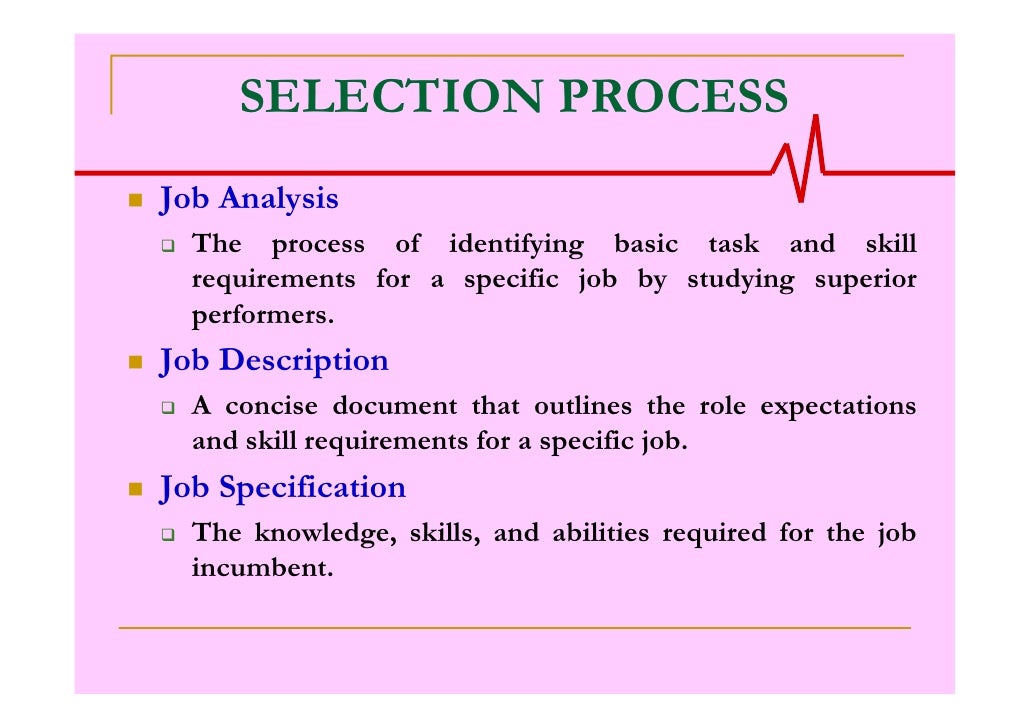 SELECTION PROCESS

Job Analysis

The process of identifying basic task and skill requirements for a specific job by studying superior performers.

Job Description

A concise document that outlines the role expectations and skill requirements for a specific job.

Job Specification

The knowledge, skills, and abilities required for the job incumbent.